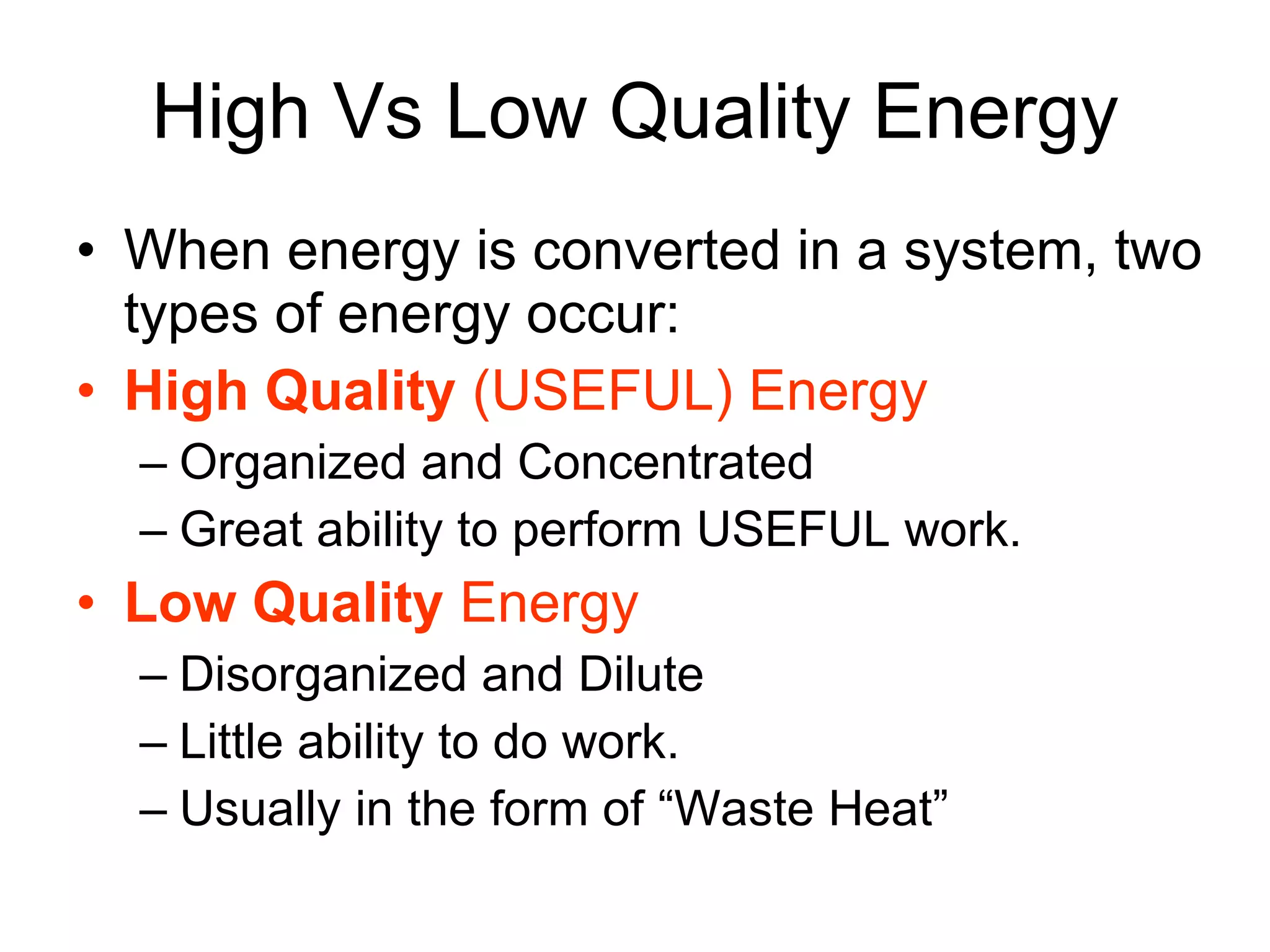 High Vs Low Quality Energy

• When energy is converted in a system, two types of energy occur:
• High Quality (USEFUL) Energy
– Organized and Concentrated
– Great ability to perform USEFUL work.
• Low Quality Energy
– Disorganized and Dilute
– Little ability to do work.
– Usually in the form of “Waste Heat”